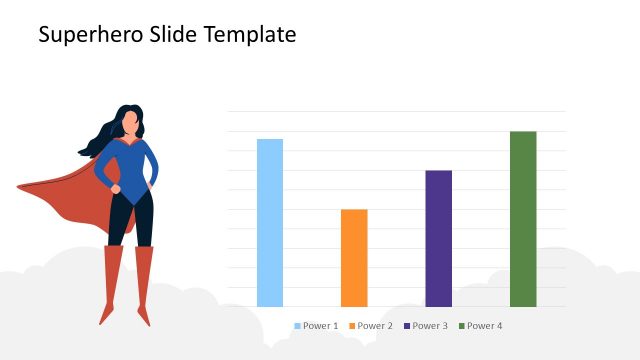 Superhero Slide Template

Power 1 Power 2 Power 3 Power 4